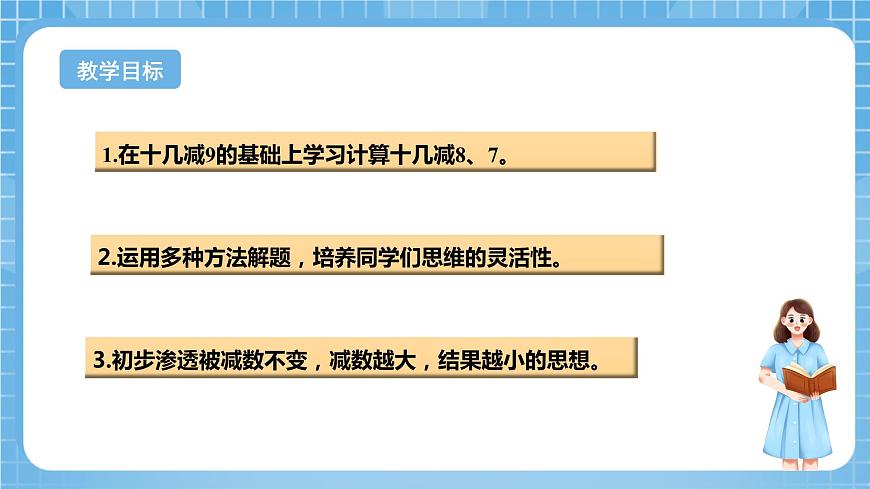 教学目标

1.在十几减9的基础上学习计算十几减8、7。

2.运用多种方法解题，培养同学们思维的灵活性。

3.初步渗透被减数不变，减数越大，结果越小的思想。